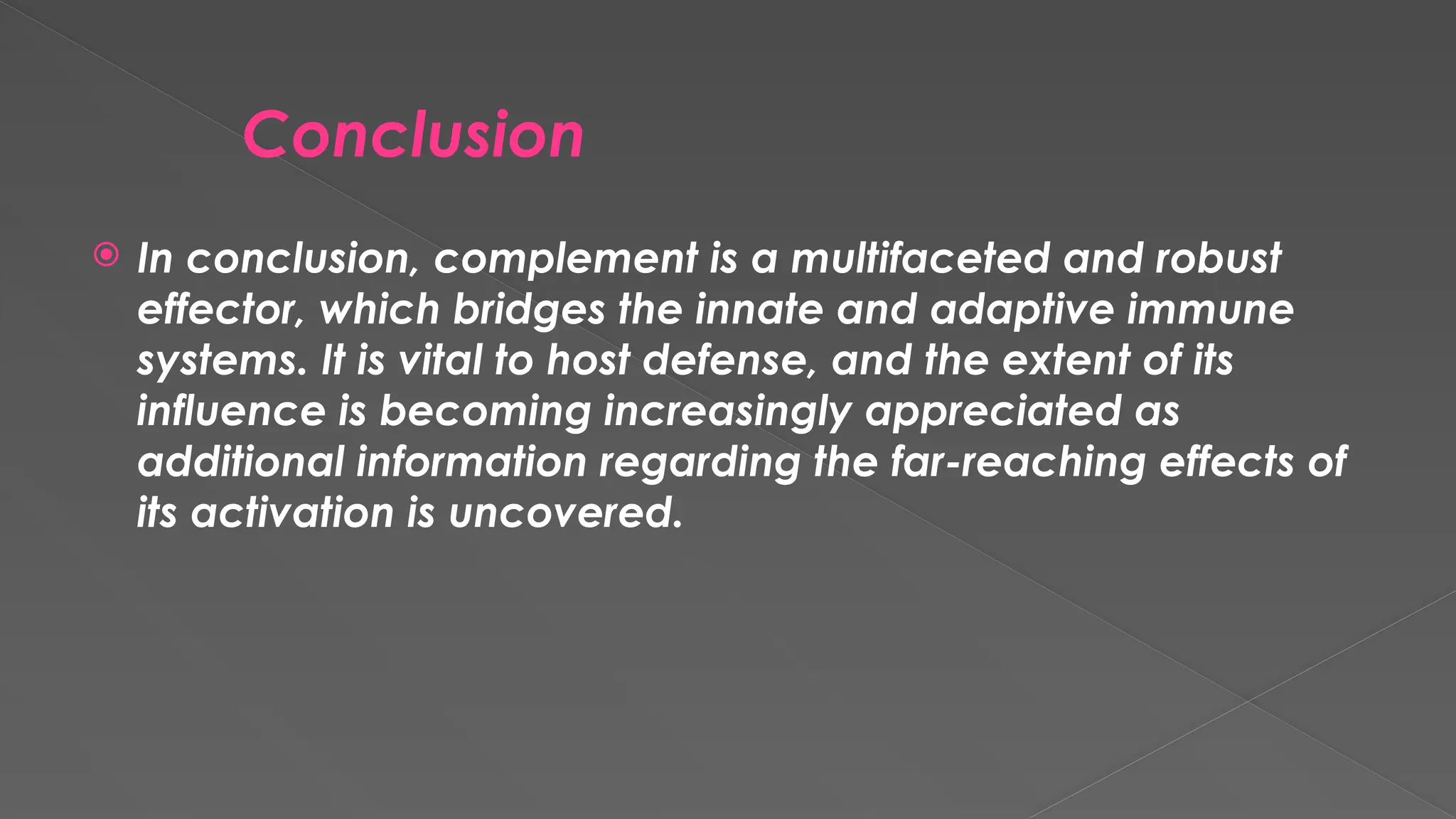 Conclusion

In conclusion, complement is a multifaceted and robust effector, which bridges the innate and adaptive immune systems. It is vital to host defense, and the extent of its influence is becoming increasingly appreciated as additional information regarding the far-reaching effects of its activation is uncovered.